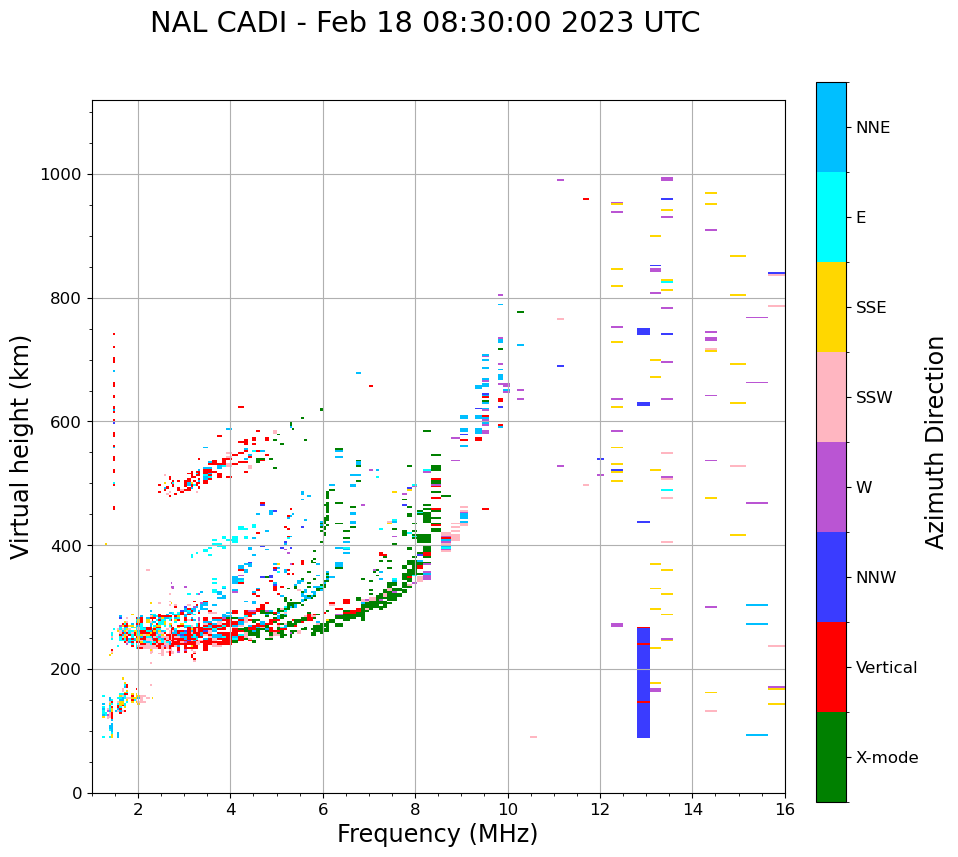 NAL CADI - Feb 18 08:30:00 2023 UTC

Virtual height (km)

1000
800
600
400
200
0

2
4
6
8
10
12
14
16

Frequency (MHz)

NNE
E
SSE
SSW
W
NNW
Vertical
X-mode

Azimuth Direction